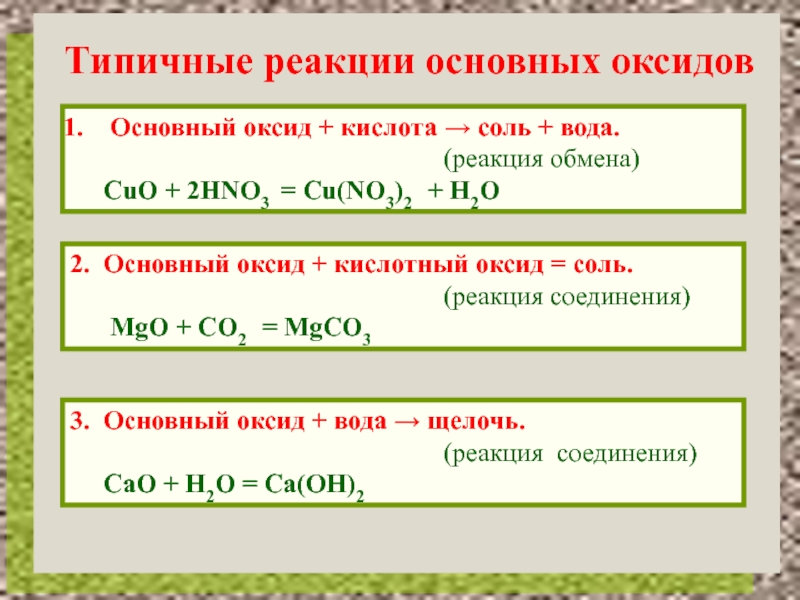 Типичные реакции основных оксидов

1. Основный оксид + кислота → соль + вода.
(реакция обмена)
$CuO + 2HNO_3 = Cu(NO_3)_2 + H_2O$

2. Основный оксид + кислотный оксид = соль.
(реакция соединения)
$MgO + CO_2 = MgCO_3$

3. Основный оксид + вода → щелочь.
(реакция соединения)
$CaO + H_2O = Ca(OH)_2$